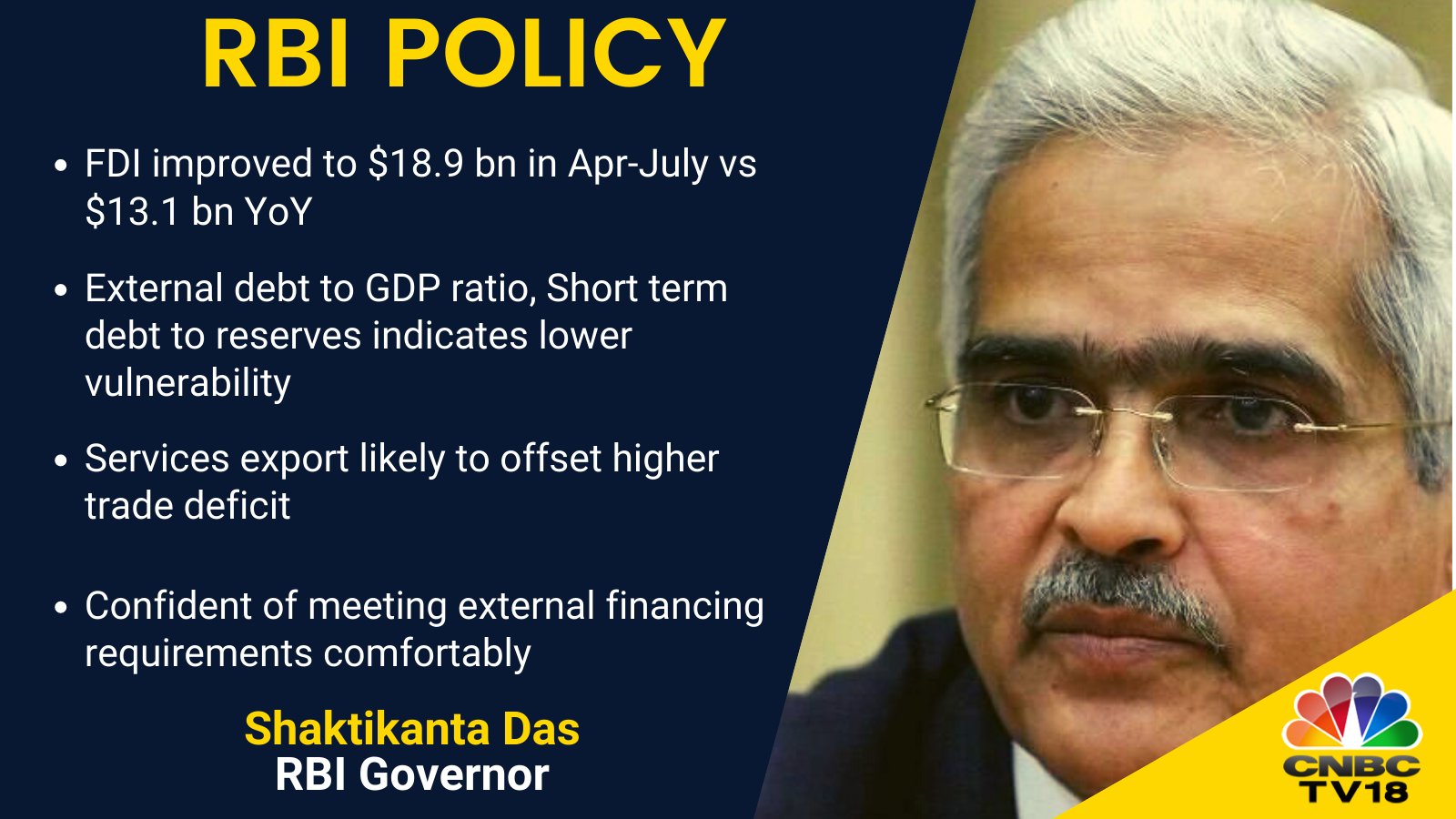 RBI POLICY

• FDI improved to \$18.9 bn in Apr-July vs \$13.1 bn YoY

• External debt to GDP ratio, Short term debt to reserves indicates lower vulnerability

• Services export likely to offset higher trade deficit

• Confident of meeting external financing requirements comfortably

Shaktikanta Das
RBI Governor

CNBC
TV18